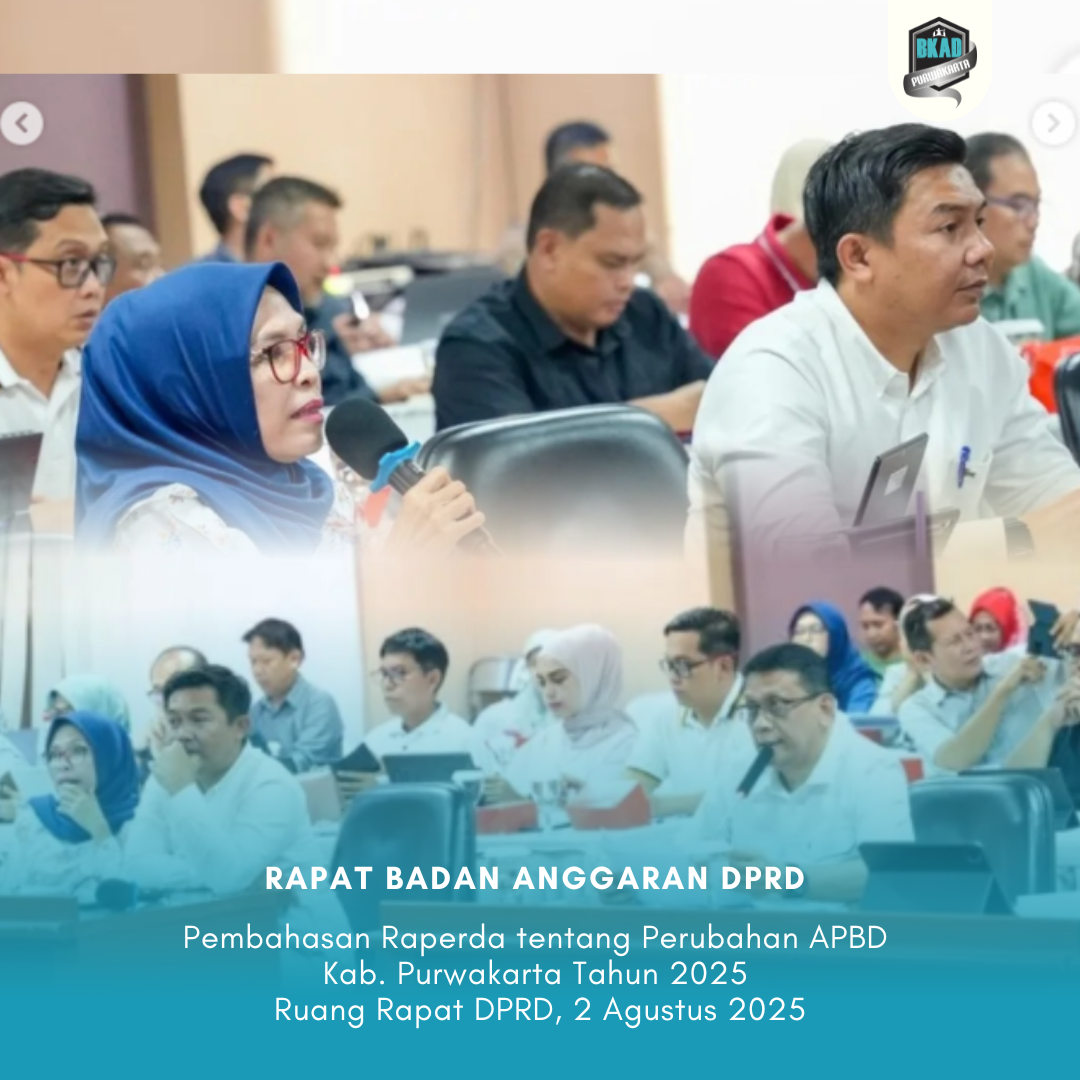 BKAD
PURWAKARTA

RAPAT BADAN ANGGARAN DPRD

Pembahasan Raperda tentang Perubahan APBD
Kab. Purwakarta Tahun 2025
Ruang Rapat DPRD, 2 Agustus 2025